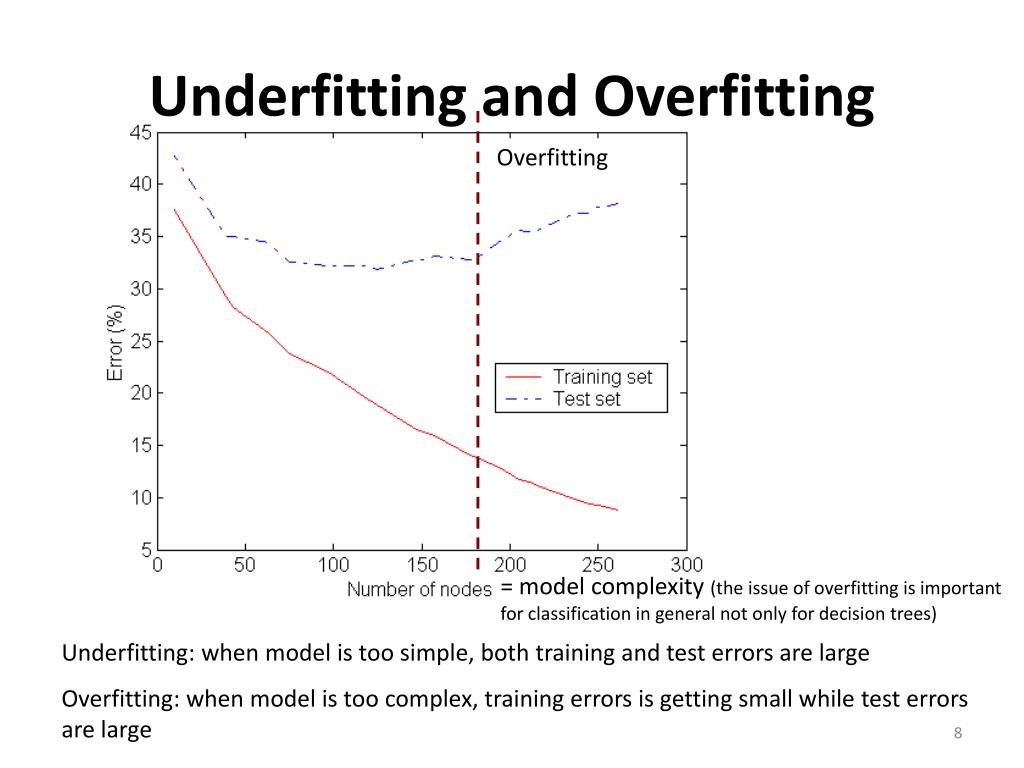 Underfitting and Overfitting

Overfitting

45
40
35
30
25
20
15
10
5

Error (%)

Training set
Test set

0 50 100 150 200 250 300

Number of nodes = model complexity (the issue of overfitting is important for classification in general not only for decision trees)

Underfitting: when model is too simple, both training and test errors are large

Overfitting: when model is too complex, training errors is getting small while test errors are large

8